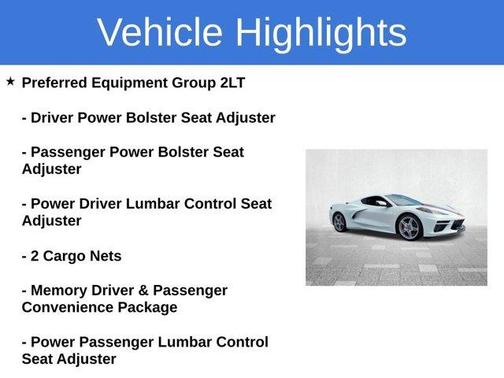 Vehicle Highlights

★ Preferred Equipment Group 2LT

- Driver Power Bolster Seat Adjuster

- Passenger Power Bolster Seat Adjuster

- Power Driver Lumbar Control Seat Adjuster

- 2 Cargo Nets

- Memory Driver & Passenger Convenience Package

- Power Passenger Lumbar Control Seat Adjuster